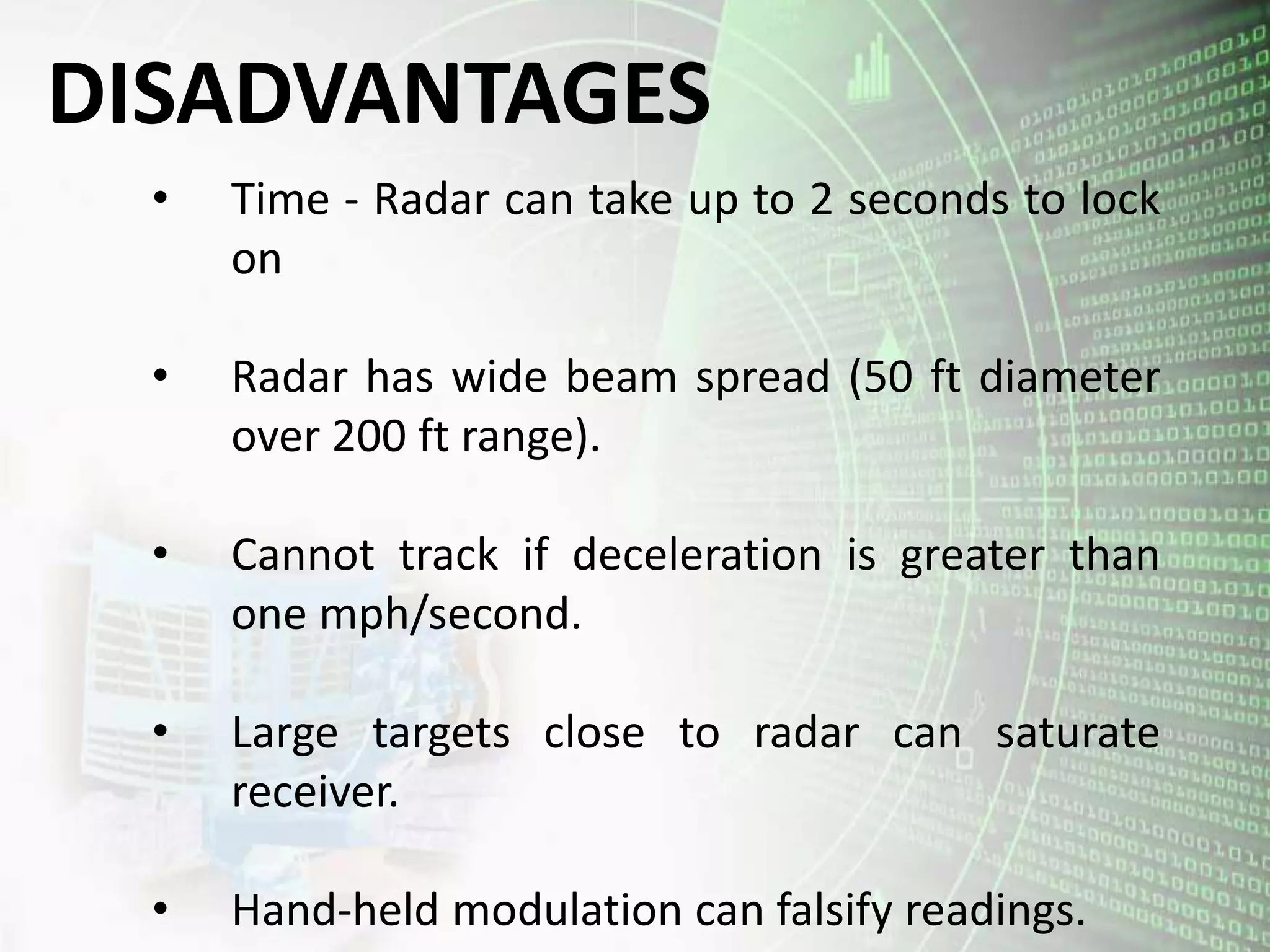 DISADVANTAGES

• Time - Radar can take up to 2 seconds to lock on

• Radar has wide beam spread (50 ft diameter over 200 ft range).

• Cannot track if deceleration is greater than one mph/second.

• Large targets close to radar can saturate receiver.

• Hand-held modulation can falsify readings.